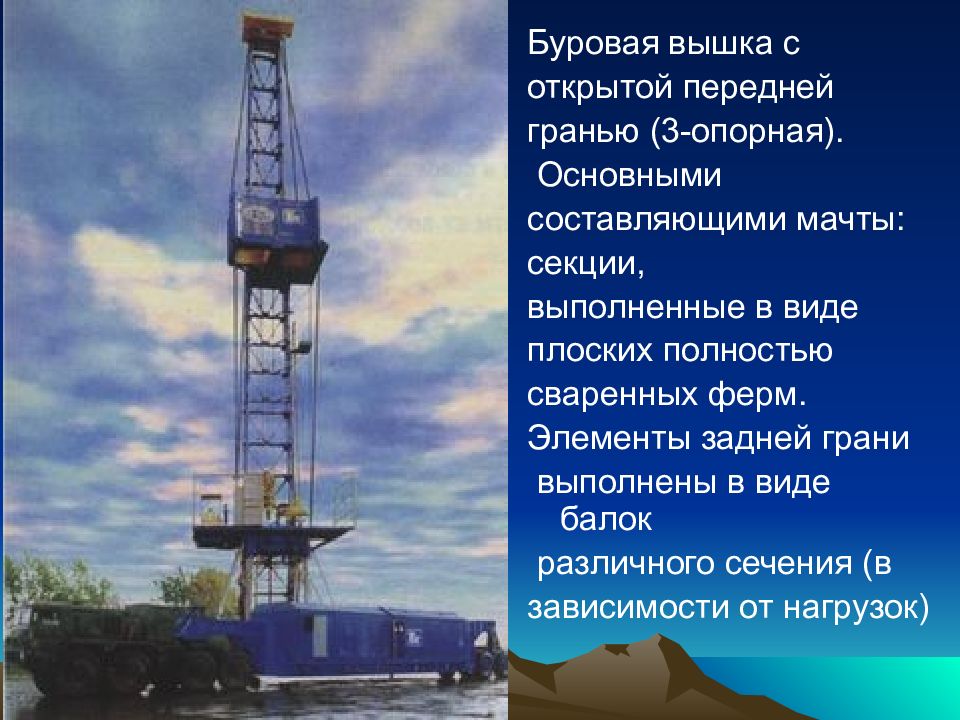 Буровая вышка с открытой передней гранью (3-опорная).
Основными составляющими мачты: секции, выполненные в виде плоских полностью сваренных ферм.
Элементы задней грани выполнены в виде балок
различного сечения (в зависимости от нагрузок)